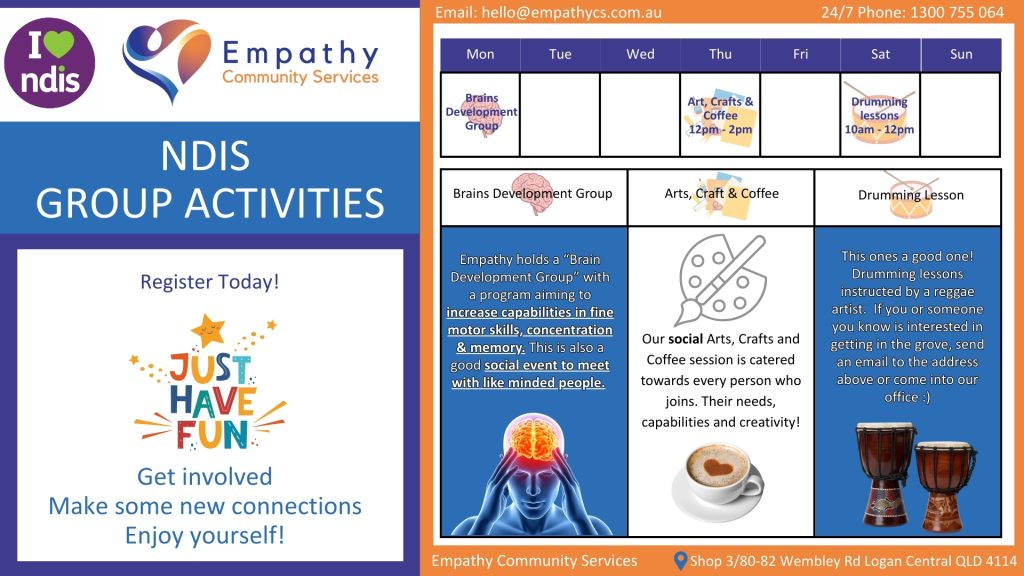 I ndis

Empathy
Community Services

NDIS
GROUP ACTIVITIES

Register Today!

JUST HAVE FUN

Get involved
Make some new connections
Enjoy yourself!

Email: hello@empathycs.com.au

24/7 Phone: 1300 755 064

| Mon | Tue | Wed | Thu | Fri | Sat | Sun |
|---|---|---|---|---|---|---|
| Brains Development Group | | | Art, Crafts & Coffee 12pm - 2pm | | Drumming lessons 10am - 12pm | |

| Brains Development Group | Arts, Craft & Coffee | Drumming Lesson |
|---|---|---|
| Empathy holds a "Brain Development Group" with a program aiming to increase capabilities in fine motor skills, concentration & memory. This is also a good social event to meet with like minded people. | Our social Arts, Crafts and Coffee session is catered towards every person who joins. Their needs, capabilities and creativity! | This ones a good one! Drumming lessons instructed by a reggae artist. If you or someone you know is interested in getting in the grove, send an email to the address above or come into our office :) |

Empathy Community Services

Shop 3/80-82 Wembley Rd Logan Central QLD 4114